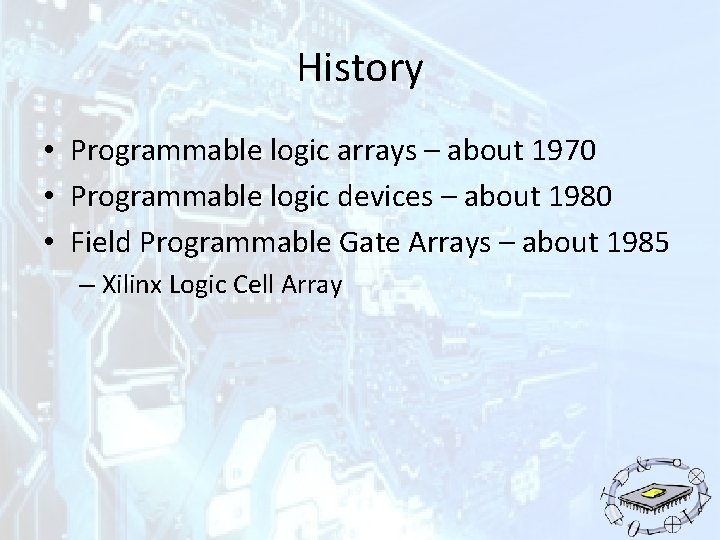 History

• Programmable logic arrays – about 1970
• Programmable logic devices – about 1980
• Field Programmable Gate Arrays – about 1985
  – Xilinx Logic Cell Array